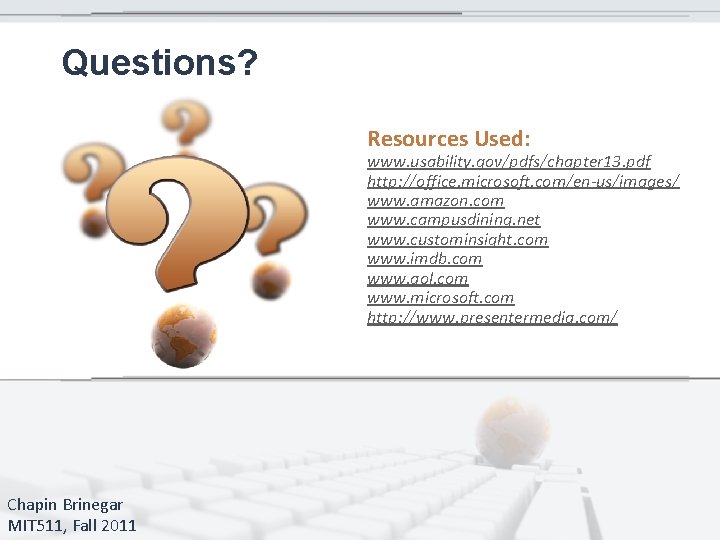 Questions?

Resources Used:
www.usability.gov/pdfs/chapter13.pdf
http://office.microsoft.com/en-us/images/
www.amazon.com
www.campusdining.net
www.custominsight.com
www.imdb.com
www.aol.com
www.microsoft.com
http://www.presentermedia.com/

Chapin Brinegar
MIT511, Fall 2011